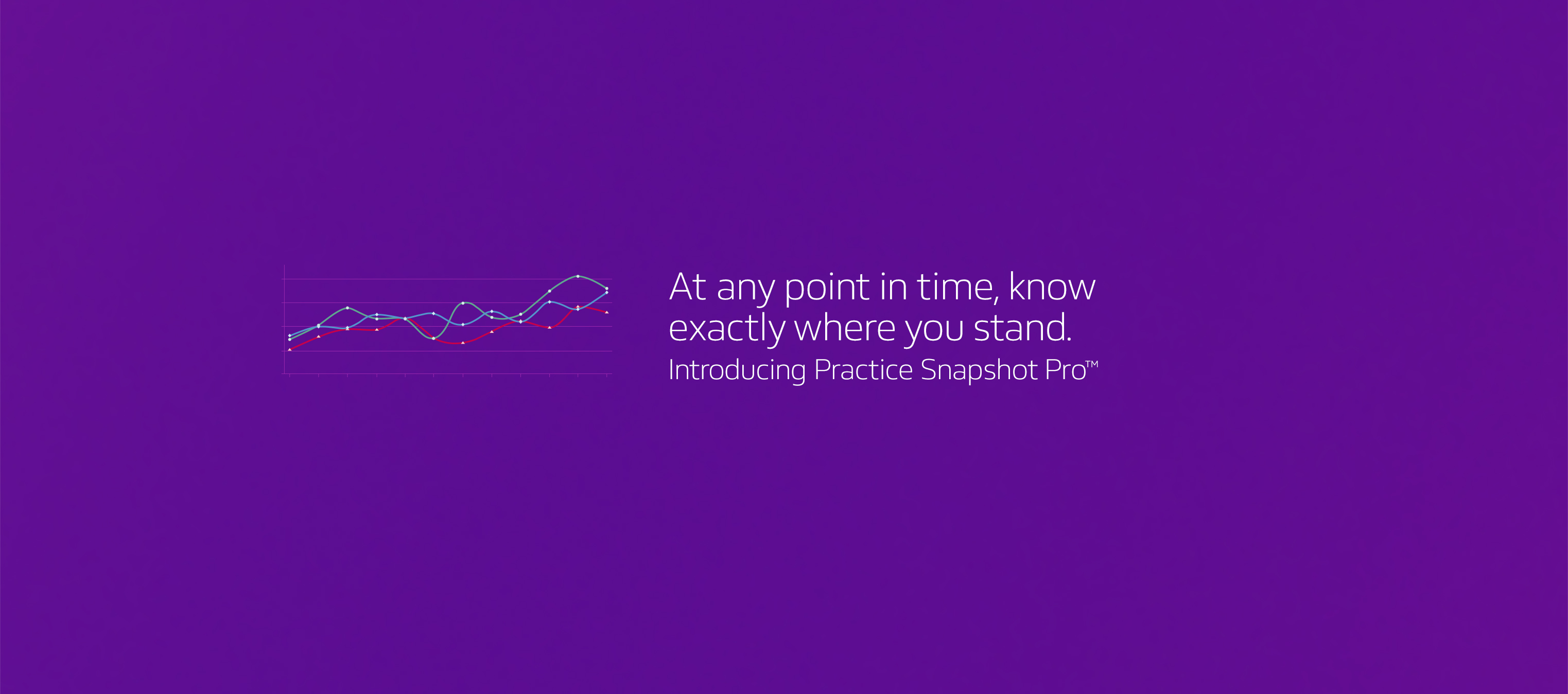 At any point in time, know exactly where you stand.

Introducing Practice Snapshot Pro™